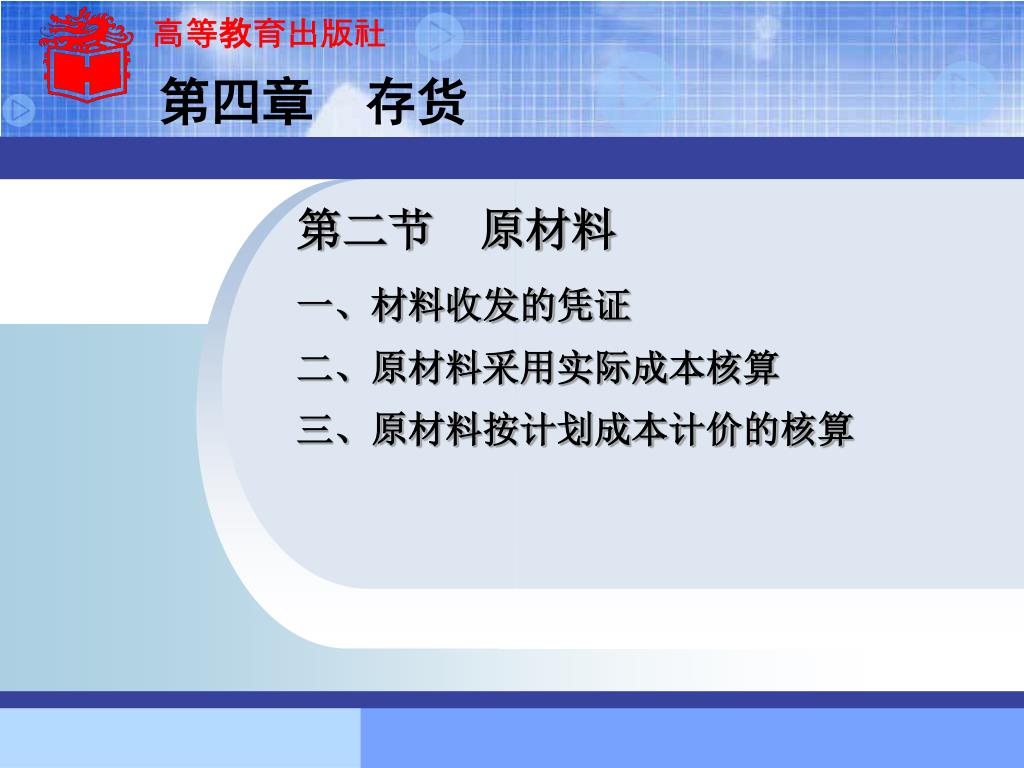 高等教育出版社

第四章　存货

第二节　原材料

一、材料收发的凭证

二、原材料采用实际成本核算

三、原材料按计划成本计价的核算